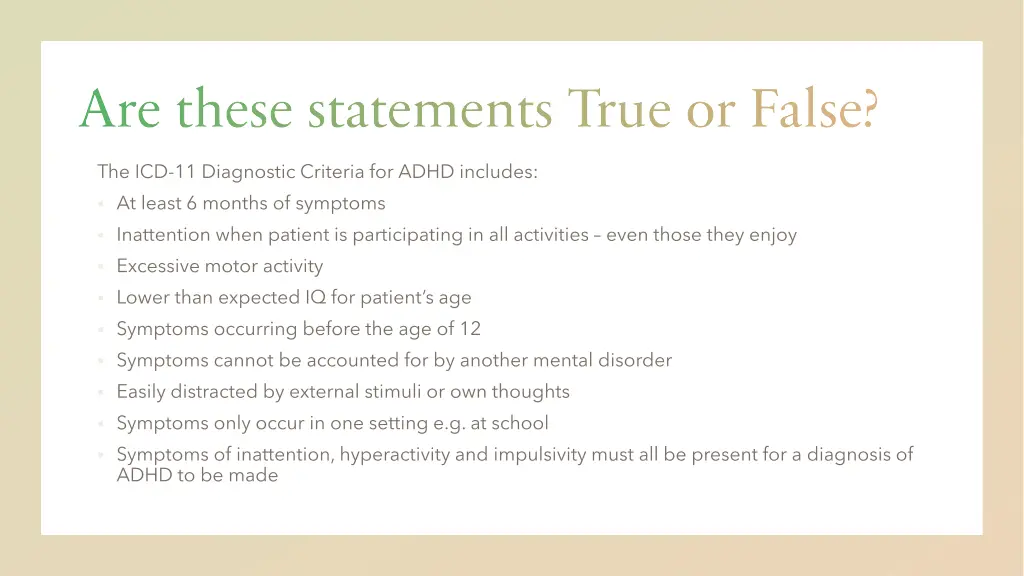 Are these statements True or False?

The ICD-11 Diagnostic Criteria for ADHD includes:

- At least 6 months of symptoms
- Inattention when patient is participating in all activities – even those they enjoy
- Excessive motor activity
- Lower than expected IQ for patient's age
- Symptoms occurring before the age of 12
- Symptoms cannot be accounted for by another mental disorder
- Easily distracted by external stimuli or own thoughts
- Symptoms only occur in one setting e.g. at school
- Symptoms of inattention, hyperactivity and impulsivity must all be present for a diagnosis of ADHD to be made